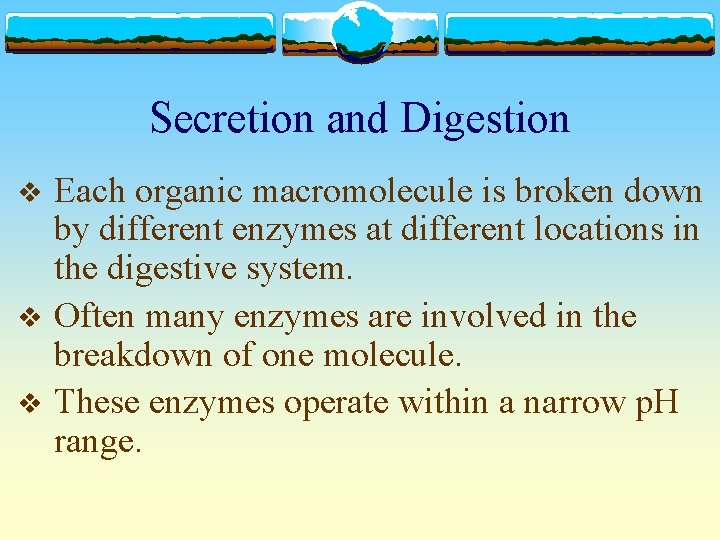 Secretion and Digestion

❖ Each organic macromolecule is broken down by different enzymes at different locations in the digestive system.

❖ Often many enzymes are involved in the breakdown of one molecule.

❖ These enzymes operate within a narrow pH range.